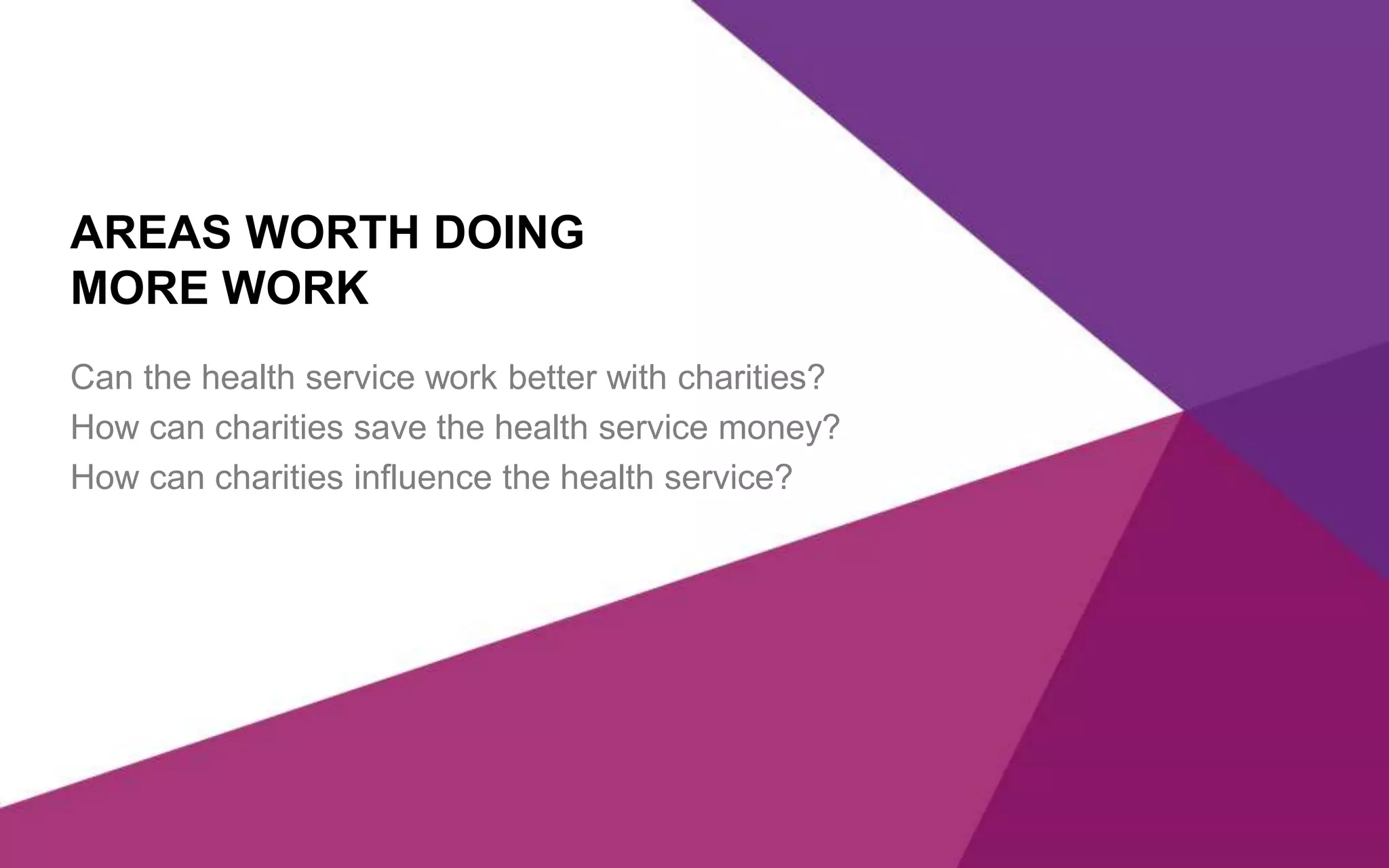 AREAS WORTH DOING MORE WORK

Can the health service work better with charities?
How can charities save the health service money?
How can charities influence the health service?